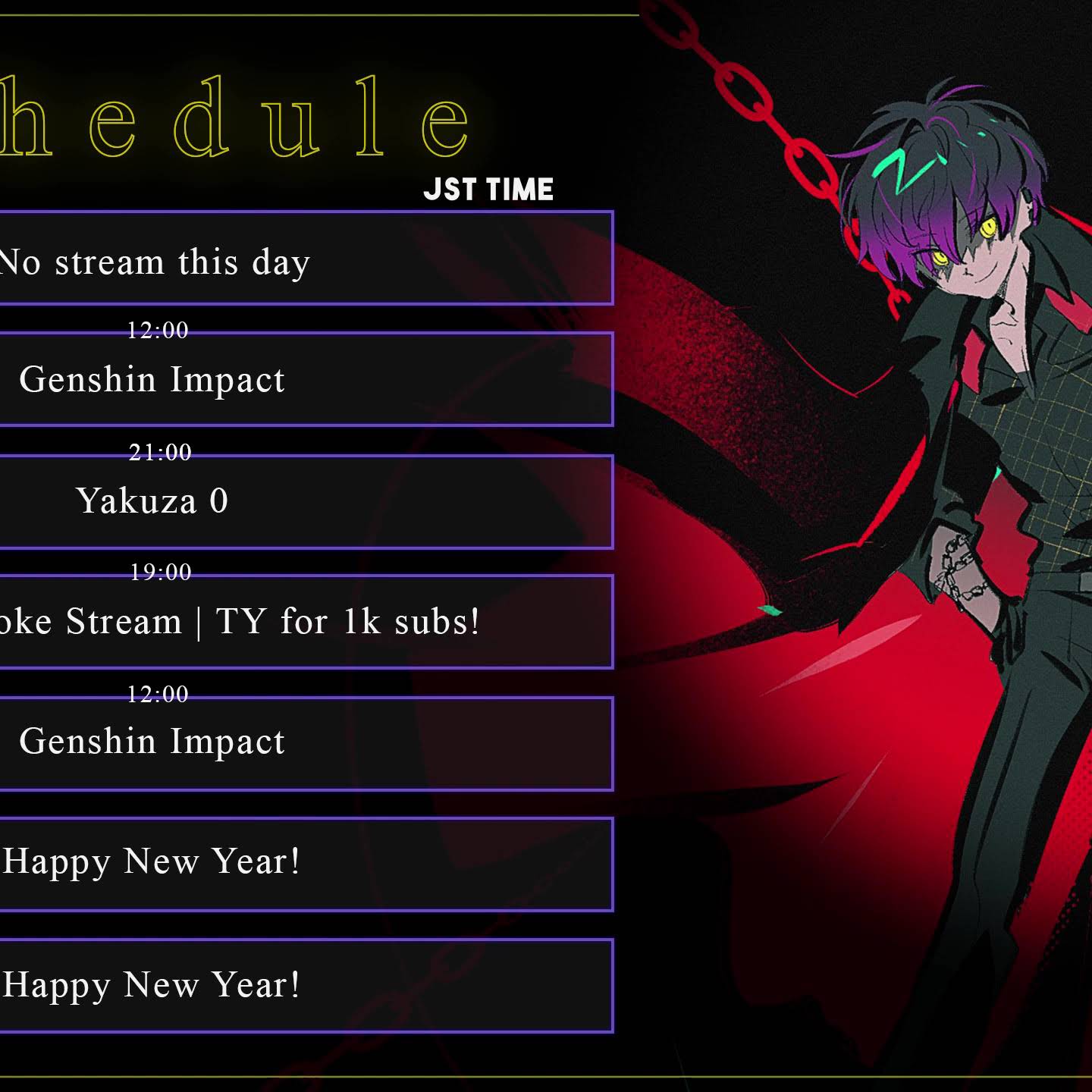 hedule

JST TIME

No stream this day

12:00
Genshin Impact

21:00
Yakuza 0

19:00
oke Stream | TY for 1k subs!

12:00
Genshin Impact

Happy New Year!

Happy New Year!